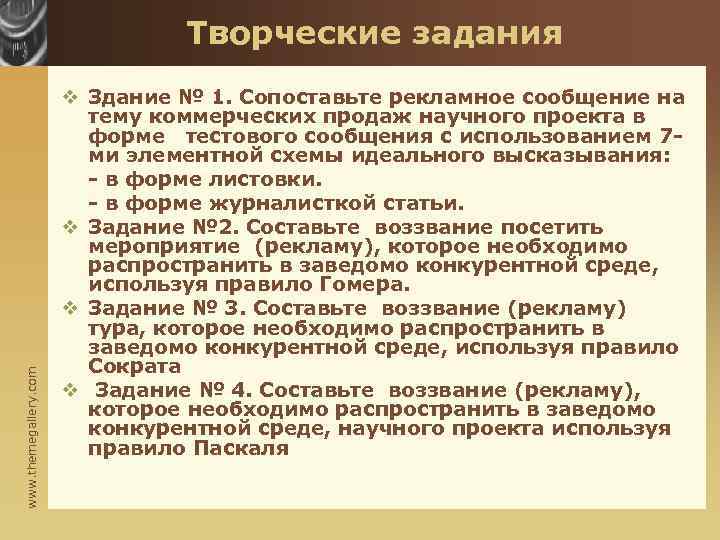 Творческие задания

❖ Здание № 1. Сопоставьте рекламное сообщение на тему коммерческих продаж научного проекта в форме тестового сообщения с использованием 7-ми элементной схемы идеального высказывания:

- в форме листовки.

- в форме журналисткой статьи.

❖ Задание №2. Составьте воззвание посетить мероприятие (рекламу), которое необходимо распространить в заведомо конкурентной среде, используя правило Гомера.

❖ Задание № 3. Составьте воззвание (рекламу) тура, которое необходимо распространить в заведомо конкурентной среде, используя правило Сократа

❖ Задание № 4. Составьте воззвание (рекламу), которое необходимо распространить в заведомо конкурентной среде, научного проекта используя правило Паскаля

www.themegallery.com